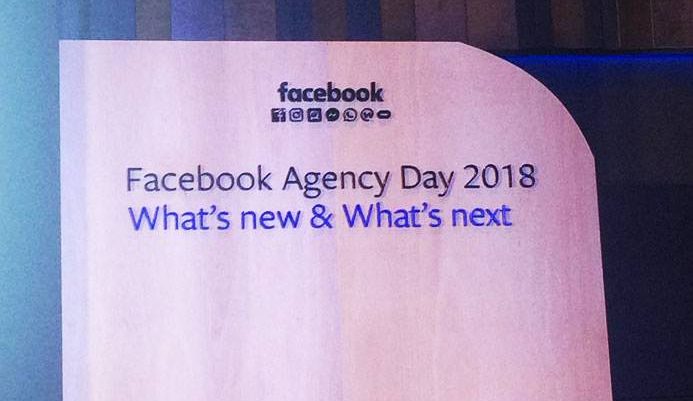 facebook

Facebook Agency Day 2018
What's new & What's next